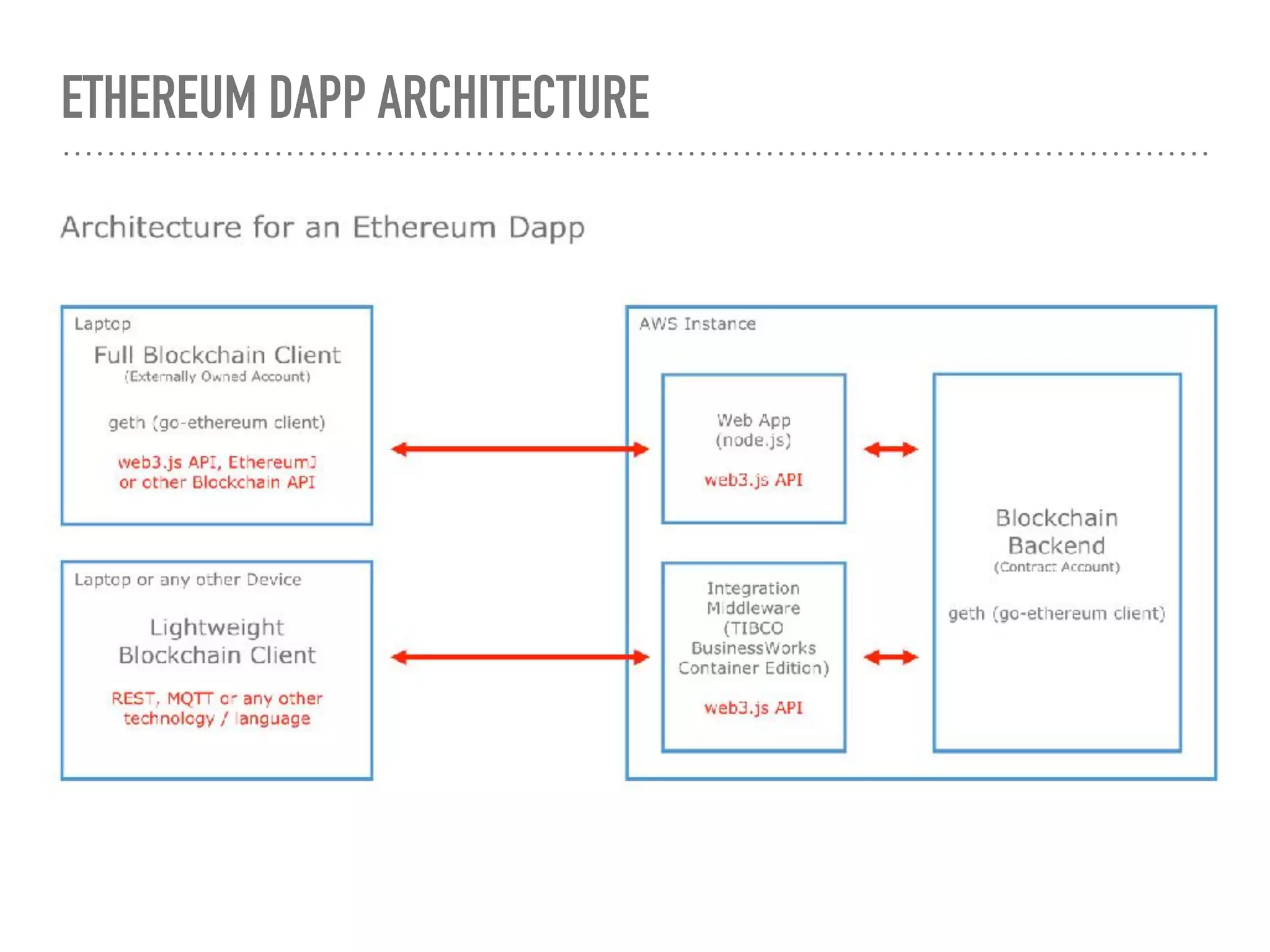 ETHEREUM DAPP ARCHITECTURE

Architecture for an Ethereum Dapp

Laptop

Full Blockchain Client
(Externally Owned Account)

geth (go-ethereum client)

web3.js API, EthereumJ or other Blockchain API

Laptop or any other Device

Lightweight Blockchain Client

REST, MQTT or any other technology / language

AWS Instance

Web App (node.js)

web3.js API

Integration Middleware (TIBCO BusinessWorks Container Edition)

web3.js API

Blockchain Backend
(Contract Account)

geth (go-ethereum client)